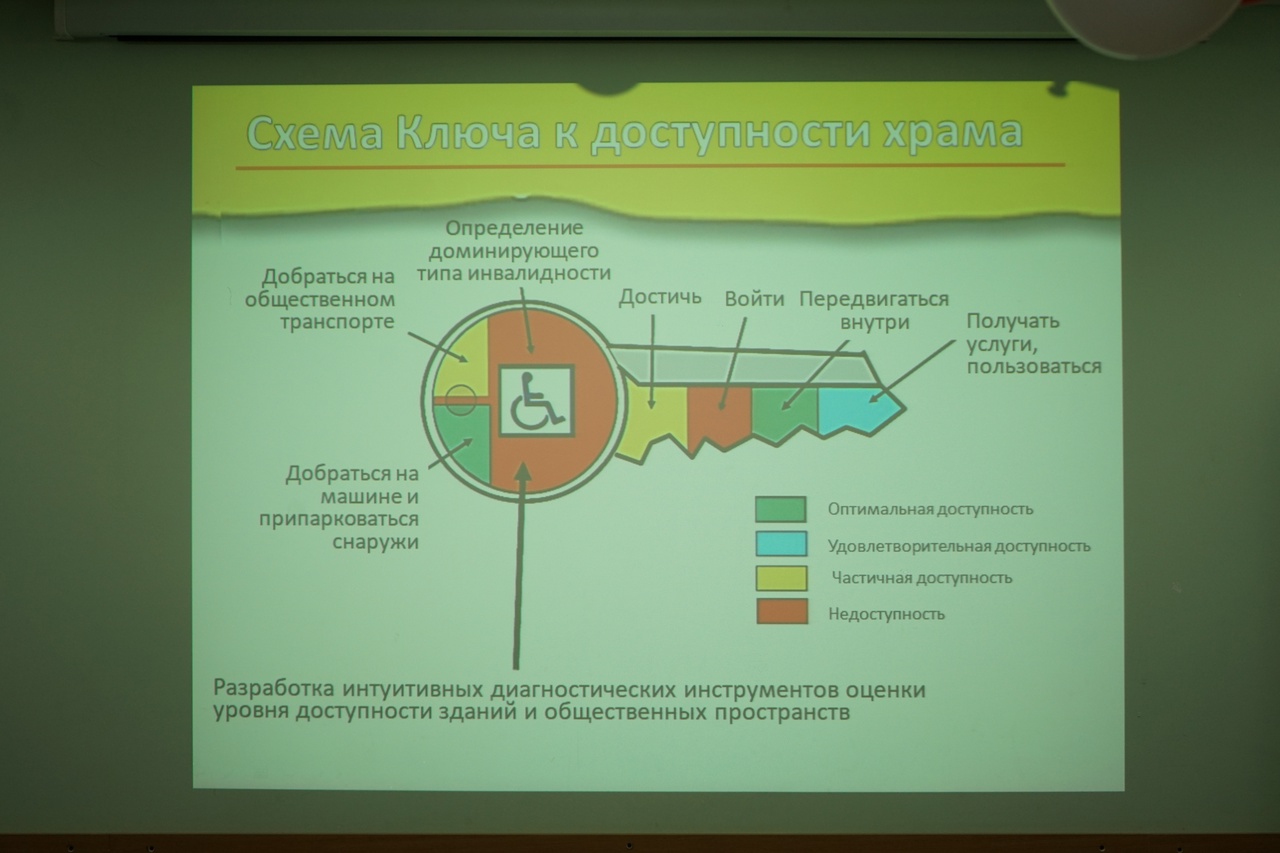 Схема Ключа к доступности храма

Определение доминирующего типа инвалидности

Добраться на общественном транспорте

Достичь

Войти

Передвигаться внутри

Получать услуги, пользоваться

Добраться на машине и припарковаться снаружи

Оптимальная доступность

Удовлетворительная доступность

Частичная доступность

Недоступность

Разработка интуитивных диагностических инструментов оценки уровня доступности зданий и общественных пространств